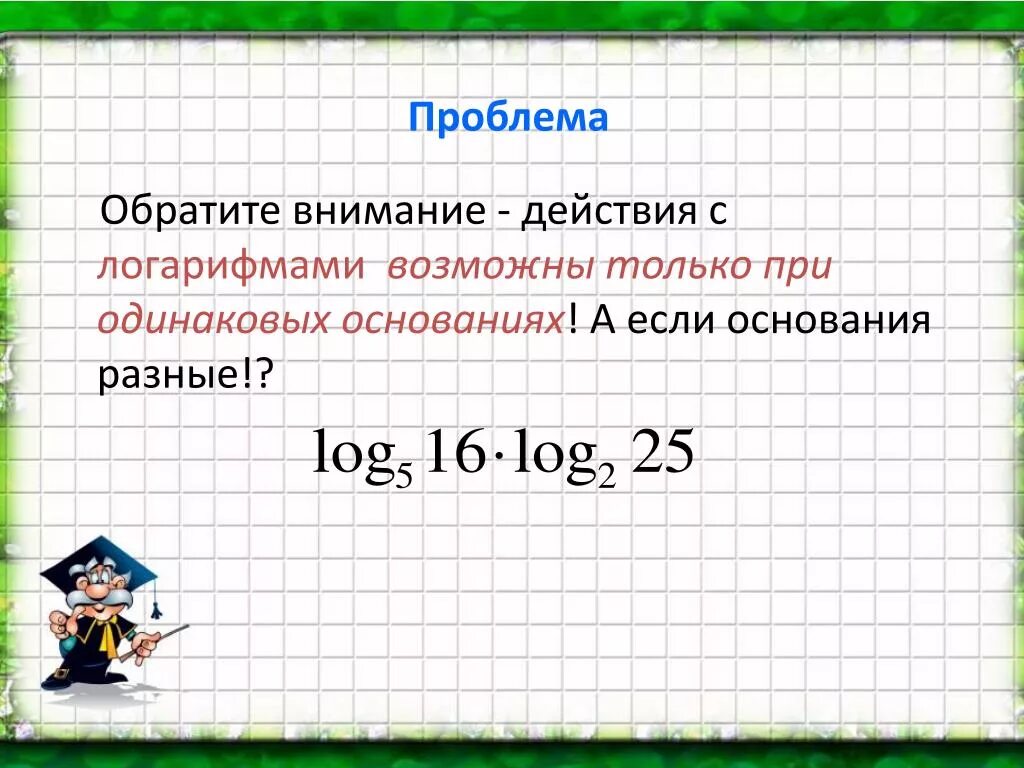 Проблема

Обратите внимание - действия с логарифмами возможны только при одинаковых основаниях! А если основания разные!?

$\log_5 16 \cdot \log_2 25$